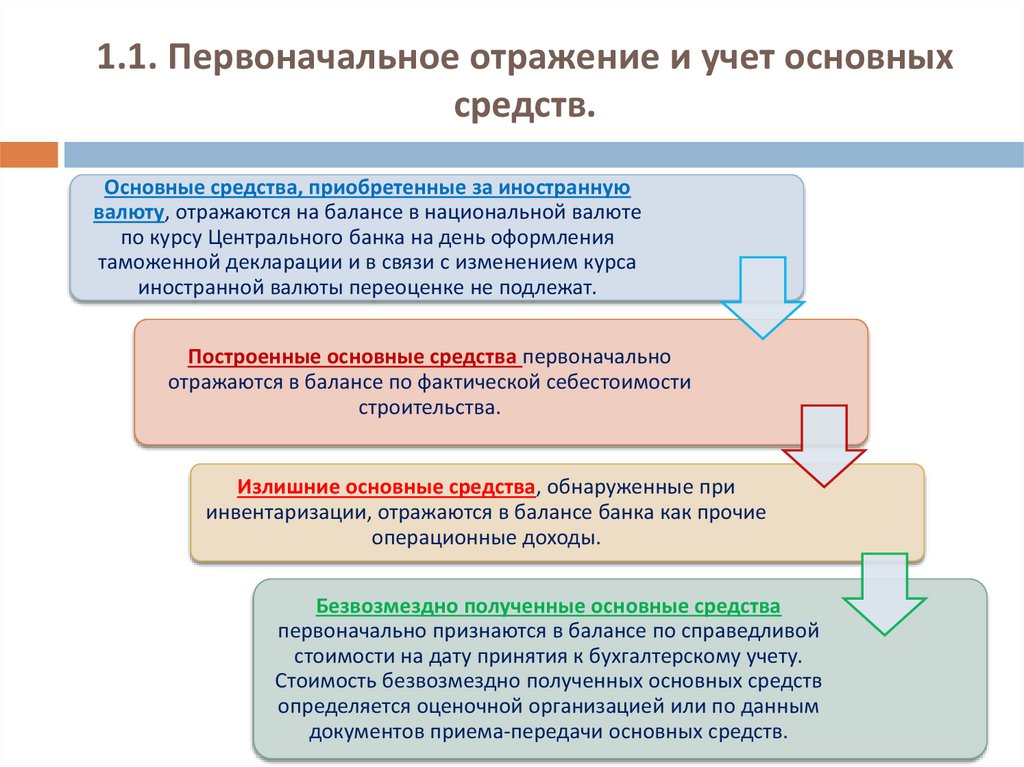 1.1. Первоначальное отражение и учет основных средств.

Основные средства, приобретенные за иностранную валюту, отражаются на балансе в национальной валюте по курсу Центрального банка на день оформления таможенной декларации и в связи с изменением курса иностранной валюты переоценке не подлежат.

Построенные основные средства первоначально отражаются в балансе по фактической себестоимости строительства.

Излишние основные средства, обнаруженные при инвентаризации, отражаются в балансе банка как прочие операционные доходы.

Безвозмездно полученные основные средства первоначально признаются в балансе по справедливой стоимости на дату принятия к бухгалтерскому учету. Стоимость безвозмездно полученных основных средств определяется оценочной организацией или по данным документов приема-передачи основных средств.